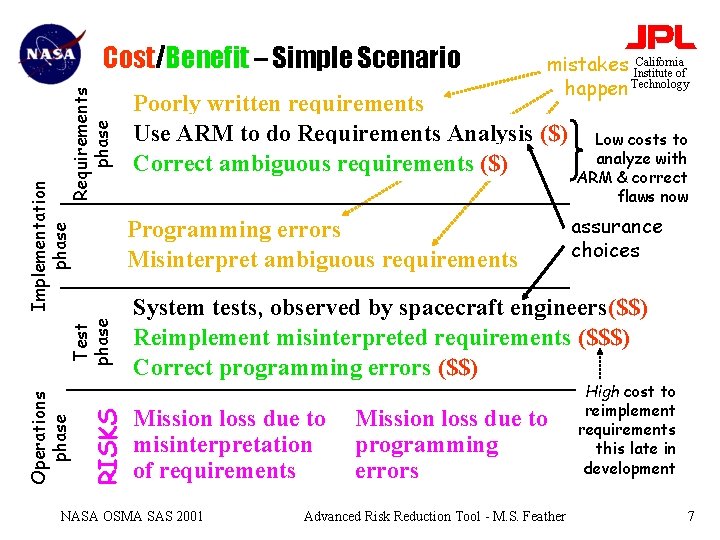 NASA

Cost/Benefit – Simple Scenario

JPL
California Institute of Technology

mistakes happen

Requirements phase

Poorly written requirements
Use ARM to do Requirements Analysis ($)
Correct ambiguous requirements ($)

Low costs to analyze with ARM & correct flaws now

Implementation phase

Programming errors
Misinterpret ambiguous requirements

assurance choices

Test phase

System tests, observed by spacecraft engineers($$)
Reimplement misinterpreted requirements ($$$)
Correct programming errors ($$)

High cost to reimplement requirements this late in development

Operations phase

RISKS

Mission loss due to misinterpretation of requirements

Mission loss due to programming errors

NASA OSMA SAS 2001    Advanced Risk Reduction Tool - M.S. Feather    7